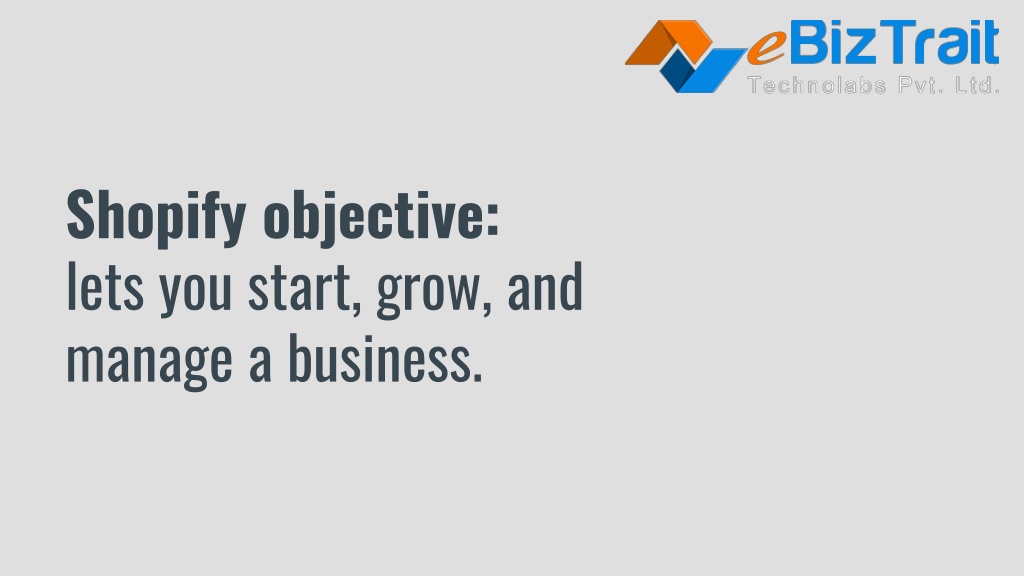 eBizTrait
Technolabs Pvt. Ltd.

Shopify objective:
lets you start, grow, and manage a business.